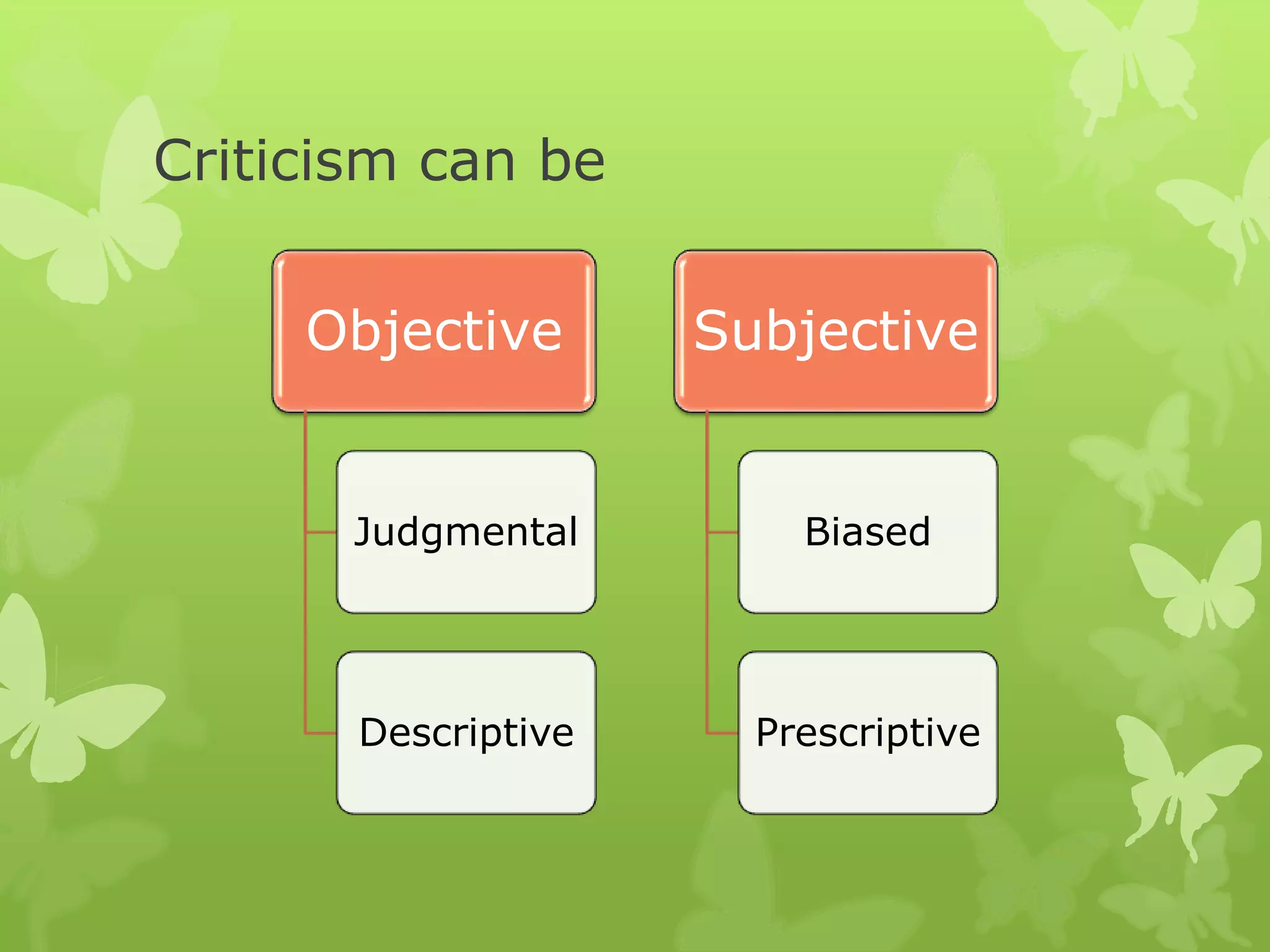 Criticism can be

Objective

Judgmental

Descriptive

Subjective

Biased

Prescriptive